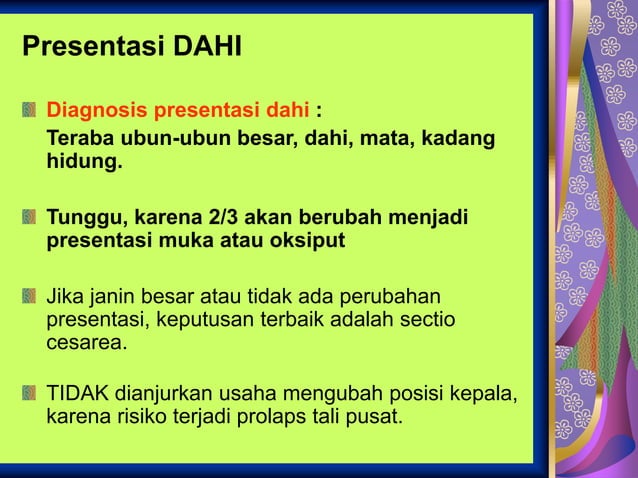 Presentasi DAHI

Diagnosis presentasi dahi :
Teraba ubun-ubun besar, dahi, mata, kadang hidung.

Tunggu, karena 2/3 akan berubah menjadi presentasi muka atau oksiput

Jika janin besar atau tidak ada perubahan presentasi, keputusan terbaik adalah sectio cesarea.

TIDAK dianjurkan usaha mengubah posisi kepala, karena risiko terjadi prolaps tali pusat.